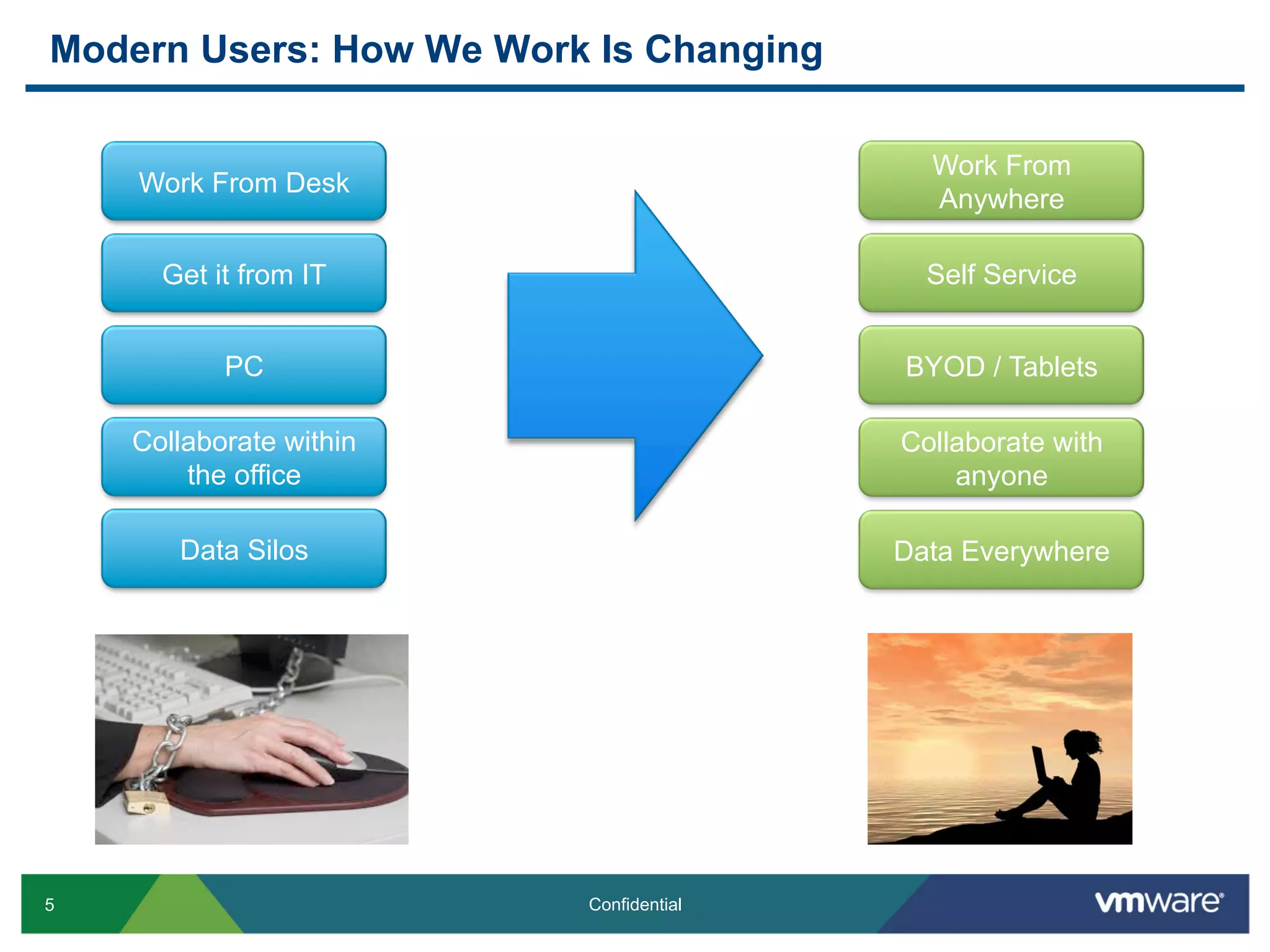 Modern Users: How We Work Is Changing

Work From Desk

Get it from IT

PC

Collaborate within the office

Data Silos

Work From Anywhere

Self Service

BYOD / Tablets

Collaborate with anyone

Data Everywhere

5

Confidential

vmware®